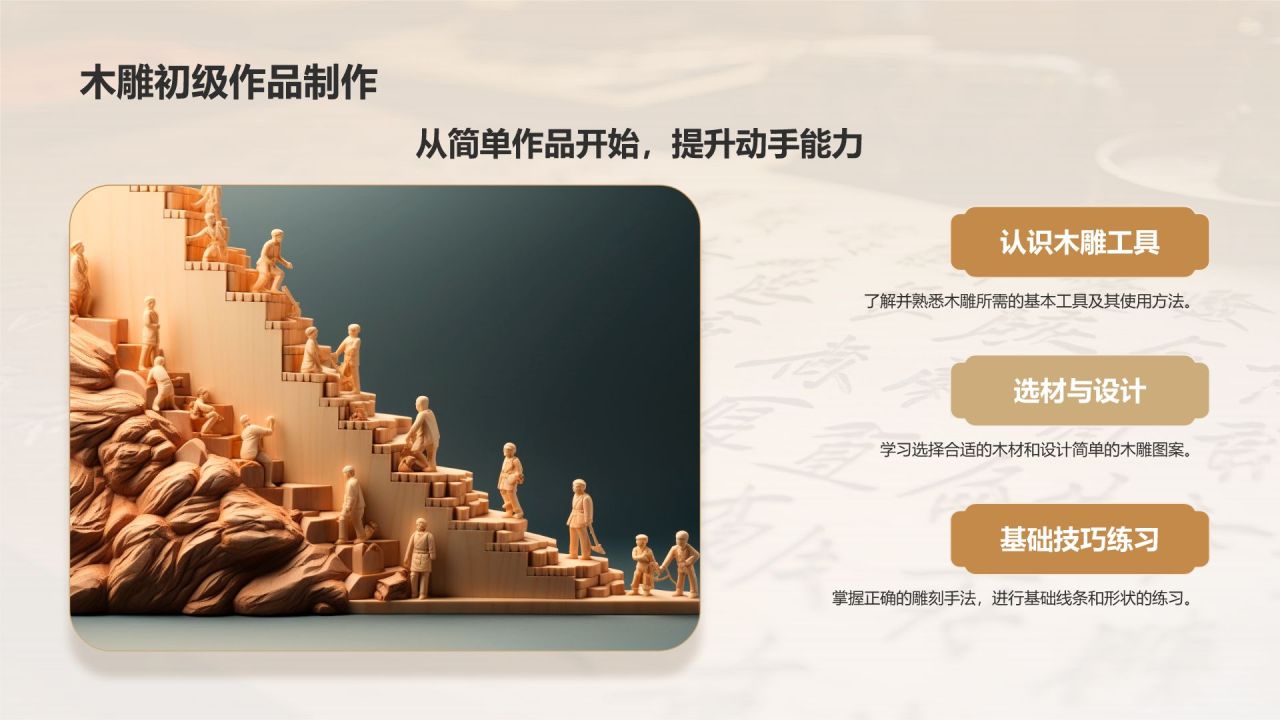 木雕初级作品制作

从简单作品开始，提升动手能力

认识木雕工具

了解并熟悉木雕所需的基本工具及其使用方法。

选材与设计

学习选择合适的木材和设计简单的木雕图案。

基础技巧练习

掌握正确的雕刻手法，进行基础线条和形状的练习。